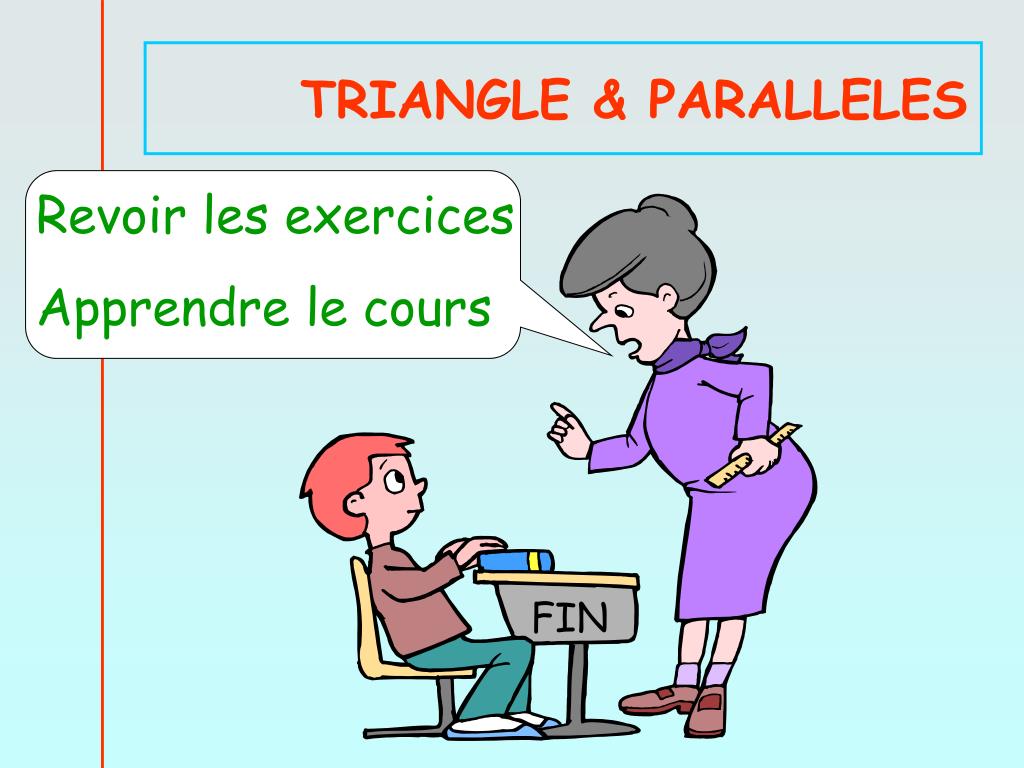 TRIANGLE & PARALLELES

Revoir les exercices

Apprendre le cours

FIN